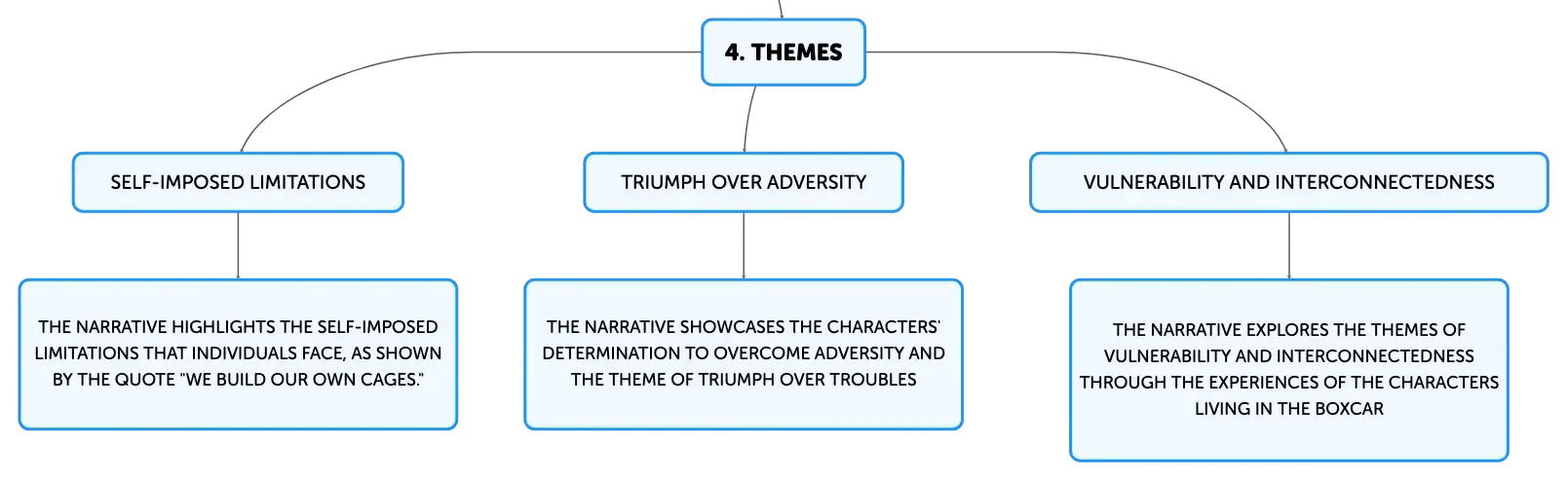 4. THEMES

SELF-IMPOSED LIMITATIONS

THE NARRATIVE HIGHLIGHTS THE SELF-IMPOSED LIMITATIONS THAT INDIVIDUALS FACE, AS SHOWN BY THE QUOTE "WE BUILD OUR OWN CAGES."

TRIUMPH OVER ADVERSITY

THE NARRATIVE SHOWCASES THE CHARACTERS' DETERMINATION TO OVERCOME ADVERSITY AND THE THEME OF TRIUMPH OVER TROUBLES

VULNERABILITY AND INTERCONNECTEDNESS

THE NARRATIVE EXPLORES THE THEMES OF VULNERABILITY AND INTERCONNECTEDNESS THROUGH THE EXPERIENCES OF THE CHARACTERS LIVING IN THE BOXCAR